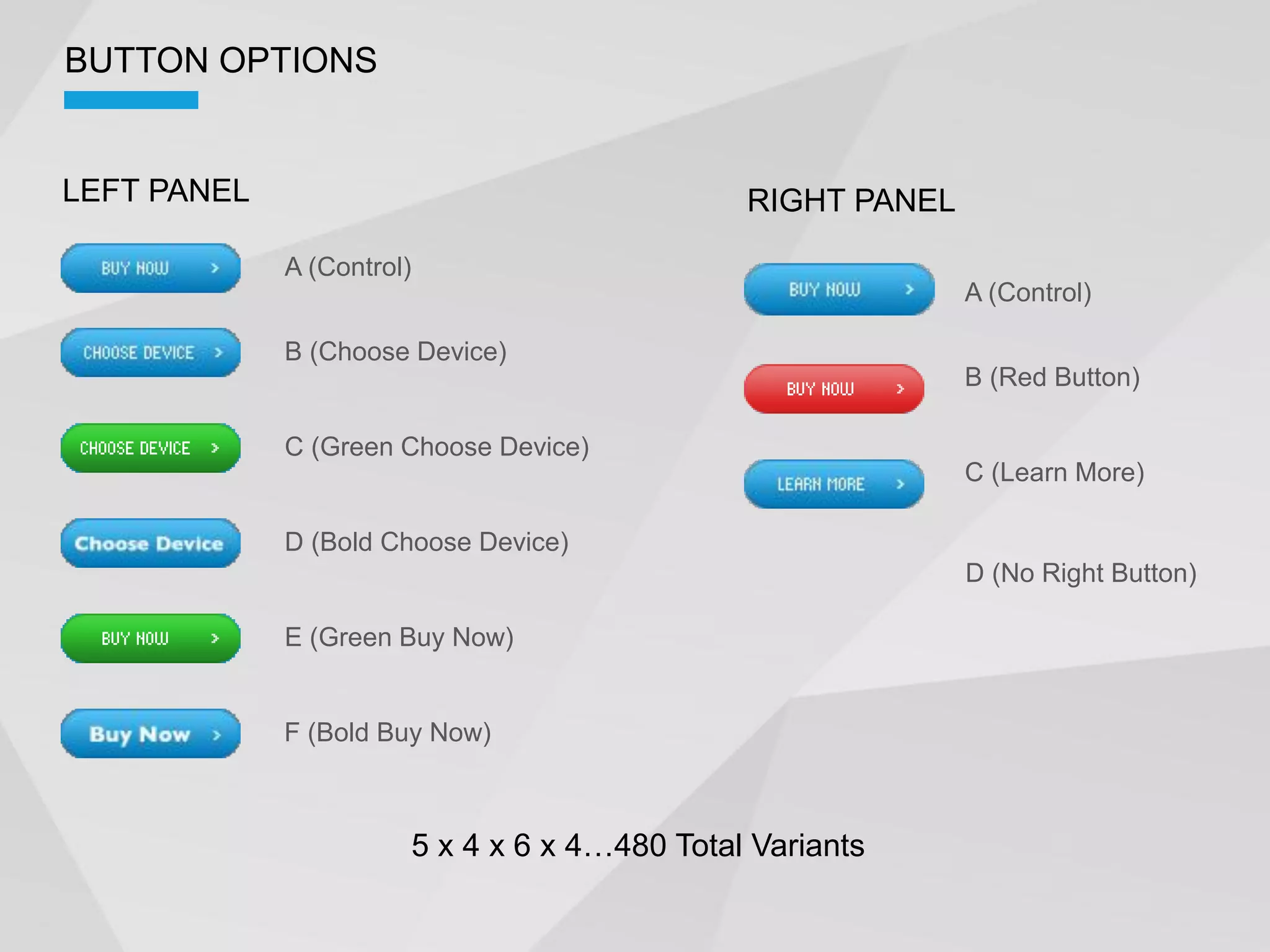 BUTTON OPTIONS

LEFT PANEL

BUY NOW >

A (Control)

CHOOSE DEVICE >

B (Choose Device)

CHOOSE DEVICE >

C (Green Choose Device)

Choose Device

D (Bold Choose Device)

BUY NOW >

E (Green Buy Now)

Buy Now >

F (Bold Buy Now)

RIGHT PANEL

BUY NOW >

A (Control)

BUY NOW >

B (Red Button)

LEARN MORE >

C (Learn More)

D (No Right Button)

5 x 4 x 6 x 4…480 Total Variants